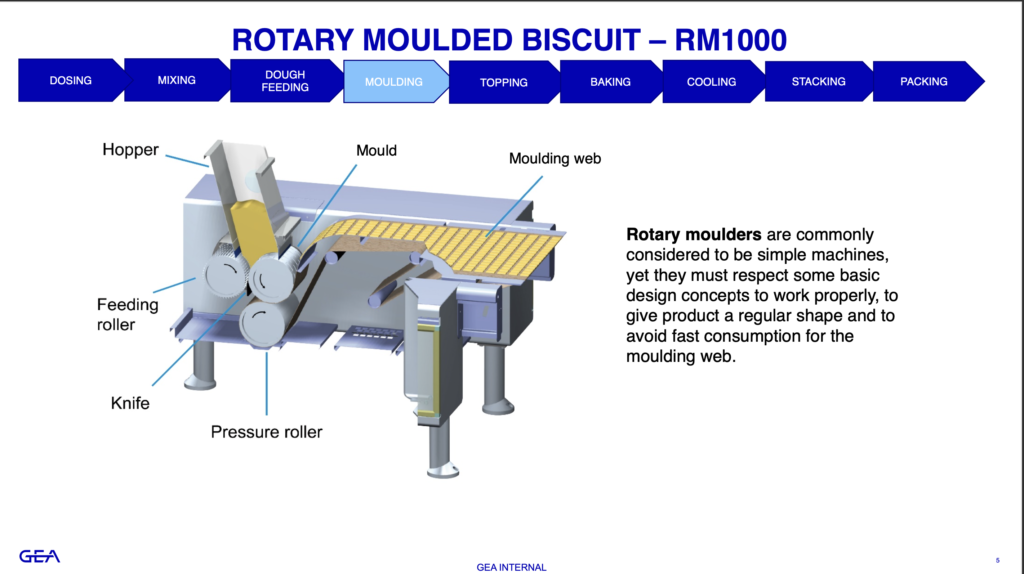 ROTARY MOULDED BISCUIT – RM1000

DOSING
MIXING
DOUGH FEEDING
MOULDING
TOPPING
BAKING
COOLING
STACKING
PACKING

Hopper
Mould
Moulding web
Feeding roller
Knife
Pressure roller

**Rotary moulders** are commonly considered to be simple machines, yet they must respect some basic design concepts to work properly, to give product a regular shape and to avoid fast consumption for the moulding web.

GEA
GEA INTERNAL
5